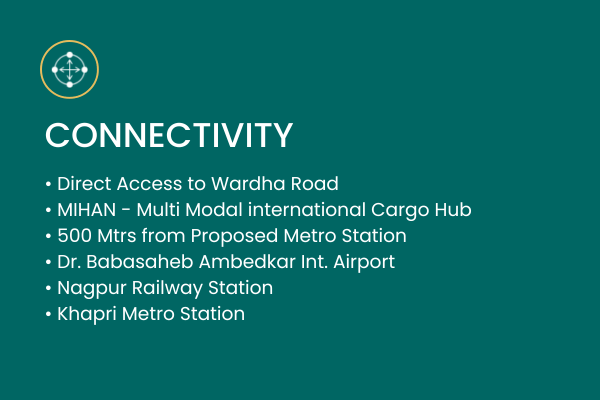 CONNECTIVITY

• Direct Access to Wardha Road
• MIHAN - Multi Modal international Cargo Hub
• 500 Mtrs from Proposed Metro Station
• Dr. Babasaheb Ambedkar Int. Airport
• Nagpur Railway Station
• Khapri Metro Station